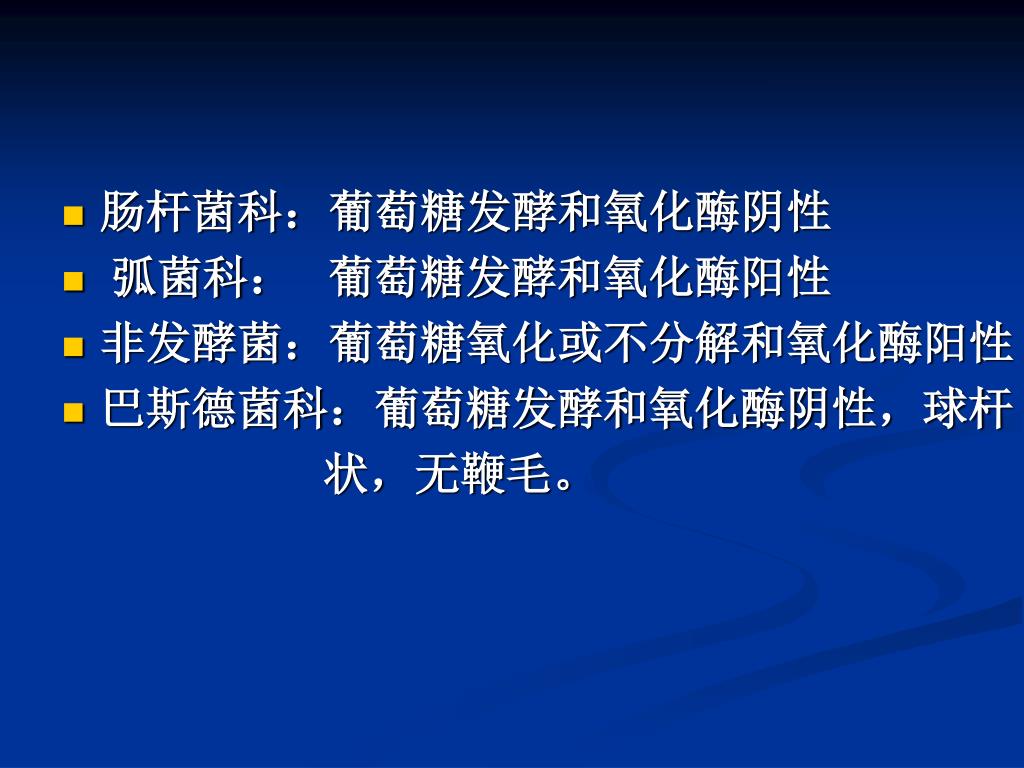 - 肠杆菌科：葡萄糖发酵和氧化酶阴性
- 弧菌科： 葡萄糖发酵和氧化酶阳性
- 非发酵菌：葡萄糖氧化或不分解和氧化酶阳性
- 巴斯德菌科：葡萄糖发酵和氧化酶阴性，球杆状，无鞭毛。